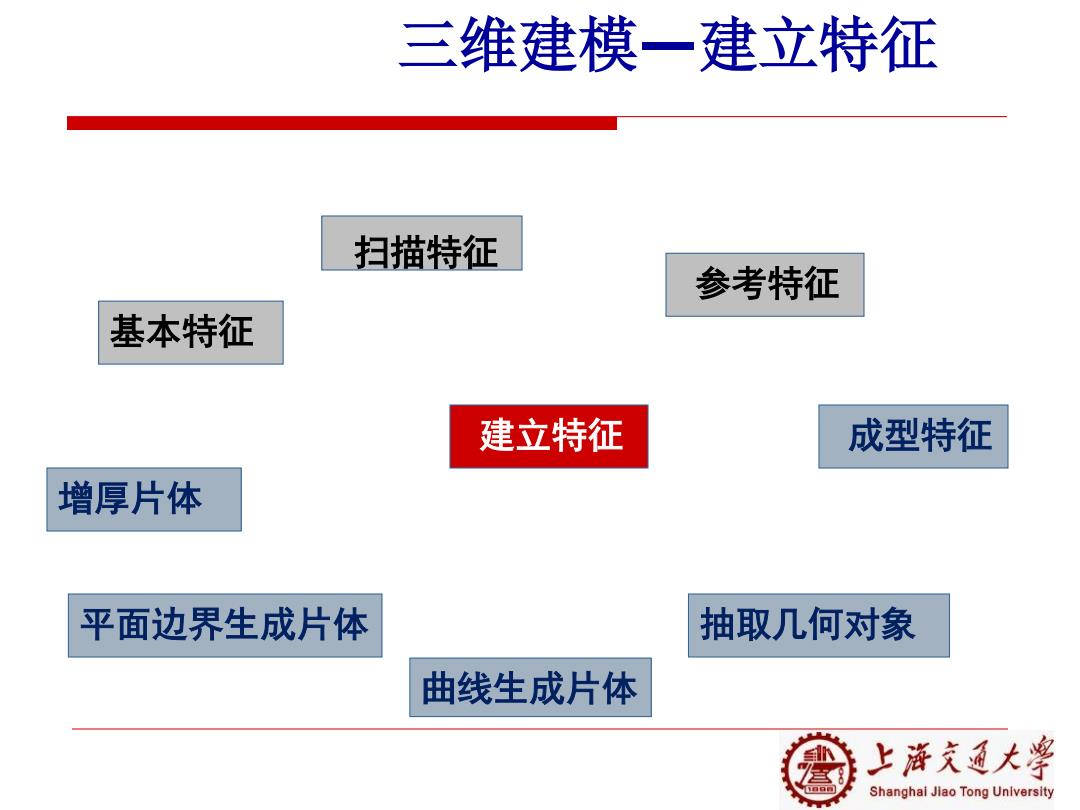 三维建模—建立特征

扫描特征

参考特征

基本特征

建立特征

成型特征

增厚片体

平面边界生成片体

抽取几何对象

曲线生成片体

1896

上海交通大学
Shanghai Jiao Tong University